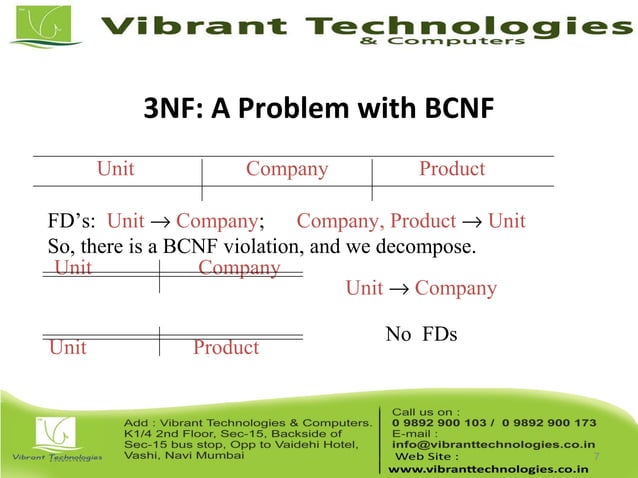 Vibrant Technologies
& Computers

3NF: A Problem with BCNF

| Unit | Company | Product |
|---|---|---|

FD's: Unit $\rightarrow$ Company; Company, Product $\rightarrow$ Unit
So, there is a BCNF violation, and we decompose.

| Unit | Company |
|---|---|

Unit $\rightarrow$ Company

| Unit | Product |
|---|---|

No FDs

Vibrant Technologies

Add : Vibrant Technologies & Computers. K1/4 2nd Floor, Sec-15, Backside of Sec-15 bus stop, Opp to Vaidehi Hotel, Vashi, Navi Mumbai

Call us on :
0 9892 900 103 / 0 9892 900 173
E-mail :
info@vibranttechnologies.co.in
Web Site :
www.vibranttechnologies.co.in

7